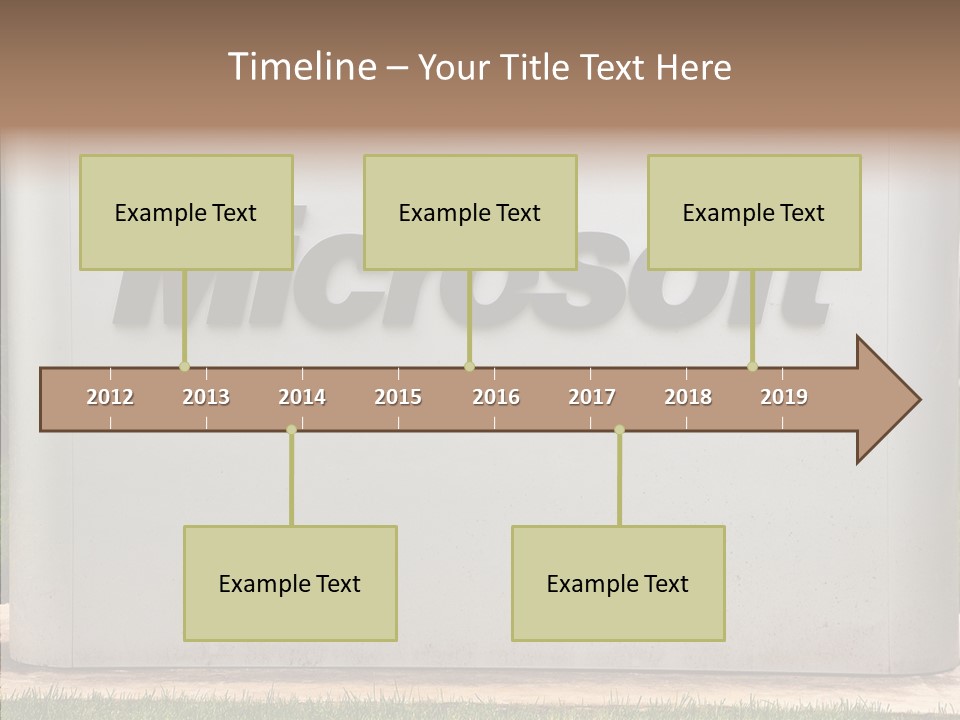 Timeline – Your Title Text Here

Example Text

Example Text

Example Text

Microsoft

2012 2013 2014 2015 2016 2017 2018 2019

Example Text

Example Text